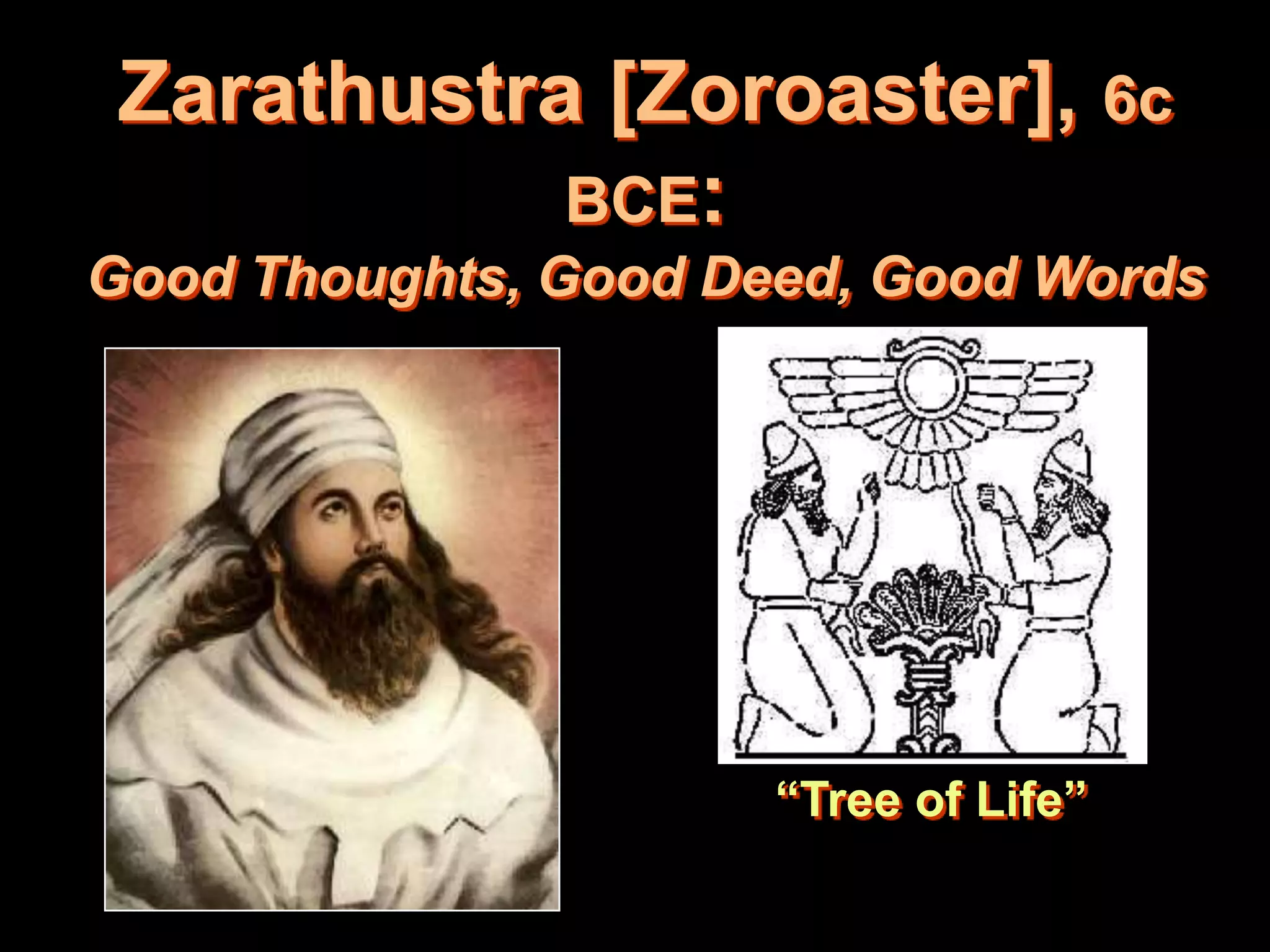 Zarathustra [Zoroaster], 6c BCE:
Good Thoughts, Good Deed, Good Words

“Tree of Life”